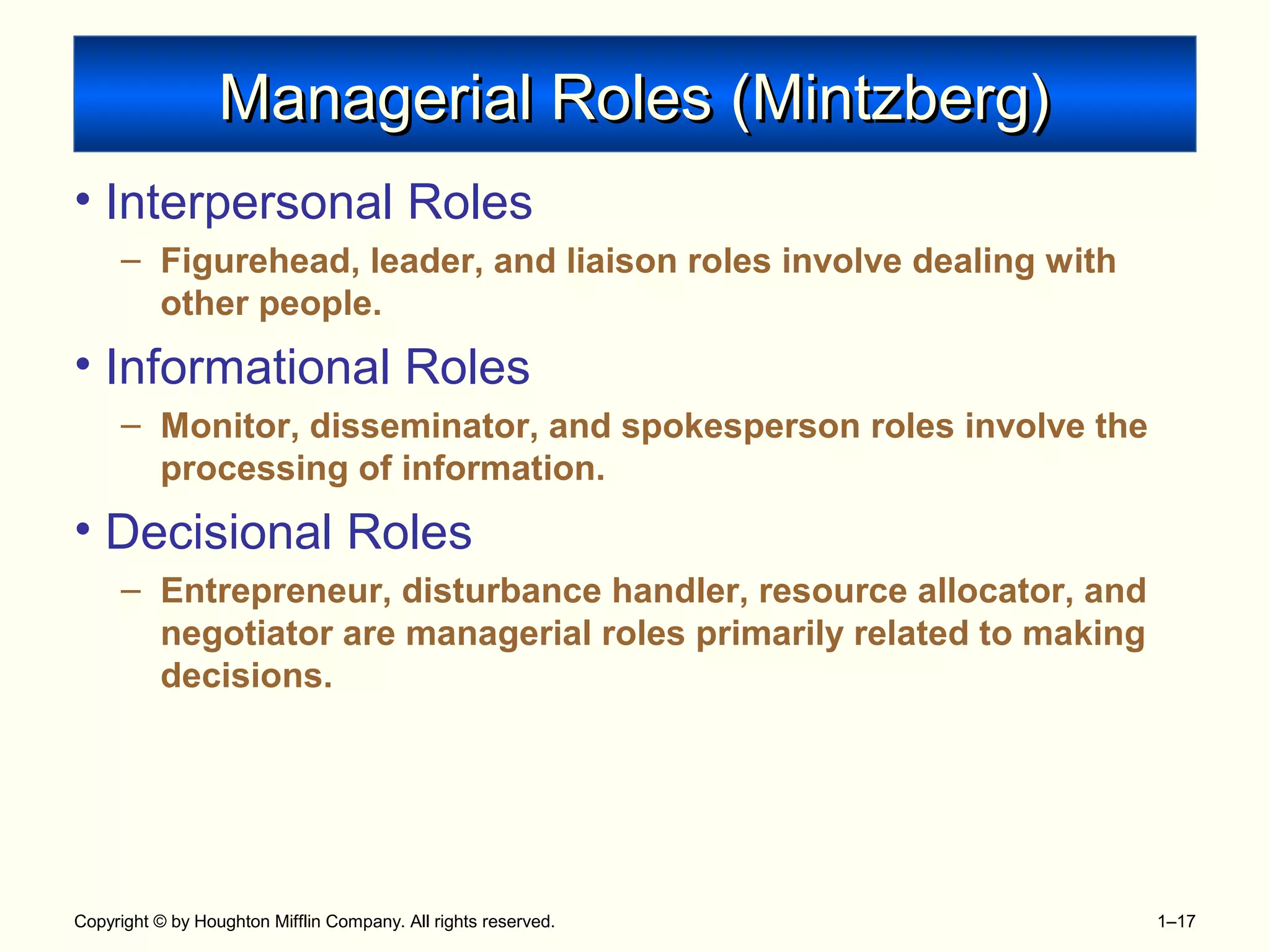 Managerial Roles (Mintzberg)

• Interpersonal Roles

– Figurehead, leader, and liaison roles involve dealing with other people.

• Informational Roles

– Monitor, disseminator, and spokesperson roles involve the processing of information.

• Decisional Roles

– Entrepreneur, disturbance handler, resource allocator, and negotiator are managerial roles primarily related to making decisions.

Copyright © by Houghton Mifflin Company. All rights reserved.

1–17